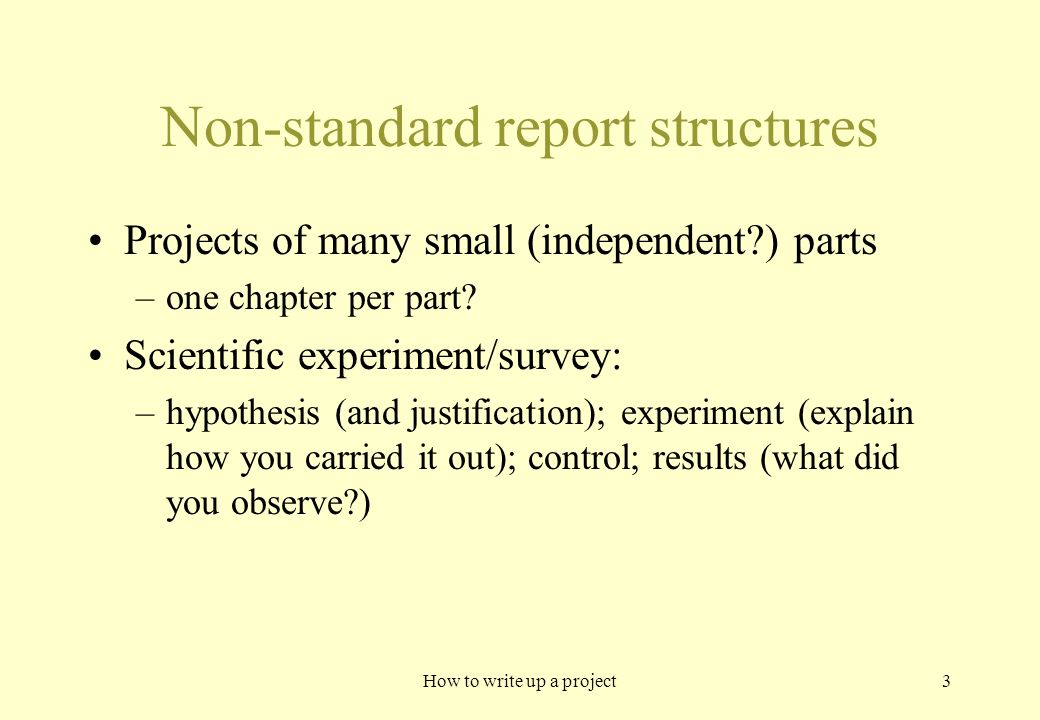 Non-standard report structures

• Projects of many small (independent?) parts
– one chapter per part?

• Scientific experiment/survey:
– hypothesis (and justification); experiment (explain how you carried it out); control; results (what did you observe?)

How to write up a project

3